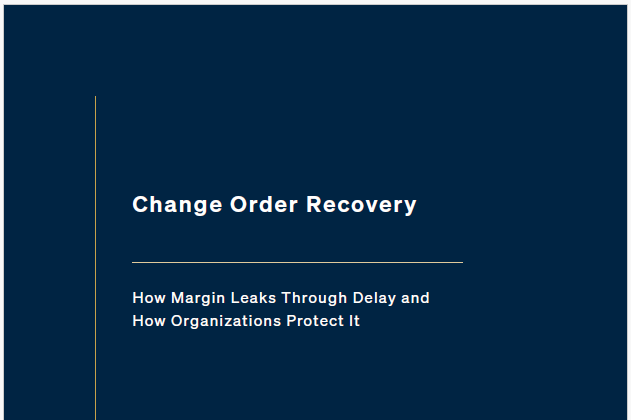 Change Order Recovery

How Margin Leaks Through Delay and How Organizations Protect It